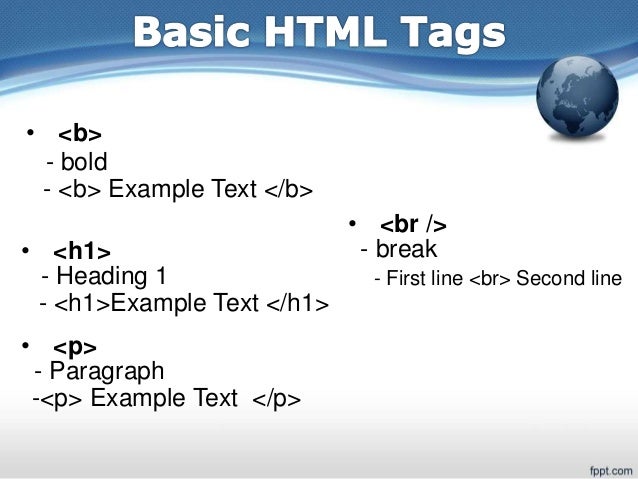 Basic HTML Tags

• <b>
- bold
- <b> Example Text </b>

• <h1>
- Heading 1
- <h1>Example Text </h1>

• <p>
- Paragraph
-<p> Example Text </p>

• <br />
- break
- First line <br> Second line

fppt.com